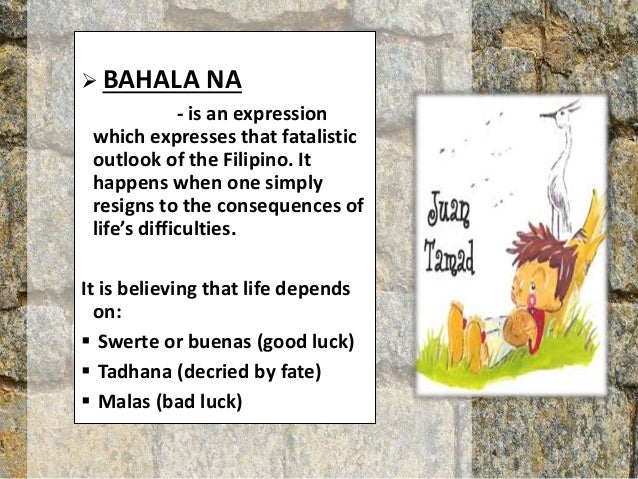 ➢ BAHALA NA

- is an expression which expresses that fatalistic outlook of the Filipino. It happens when one simply resigns to the consequences of life's difficulties.

It is believing that life depends on:

▪ Swerte or buenas (good luck)
▪ Tadhana (decried by fate)
▪ Malas (bad luck)

Juan Tamad